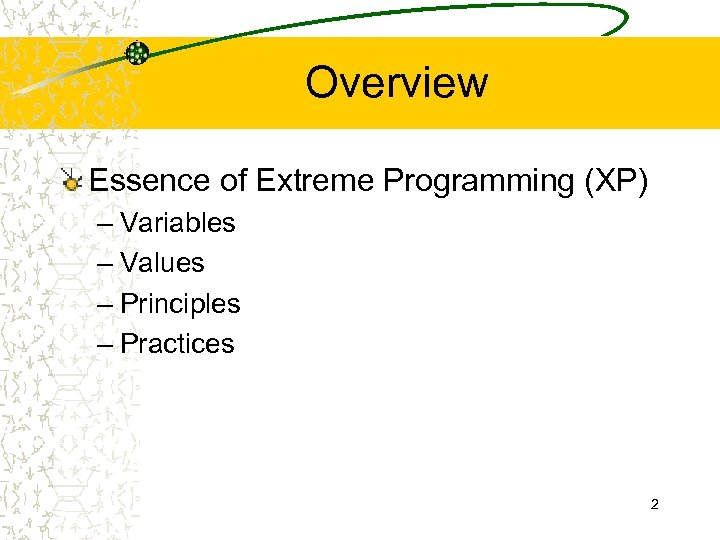 Overview

Essence of Extreme Programming (XP)
– Variables
– Values
– Principles
– Practices

2